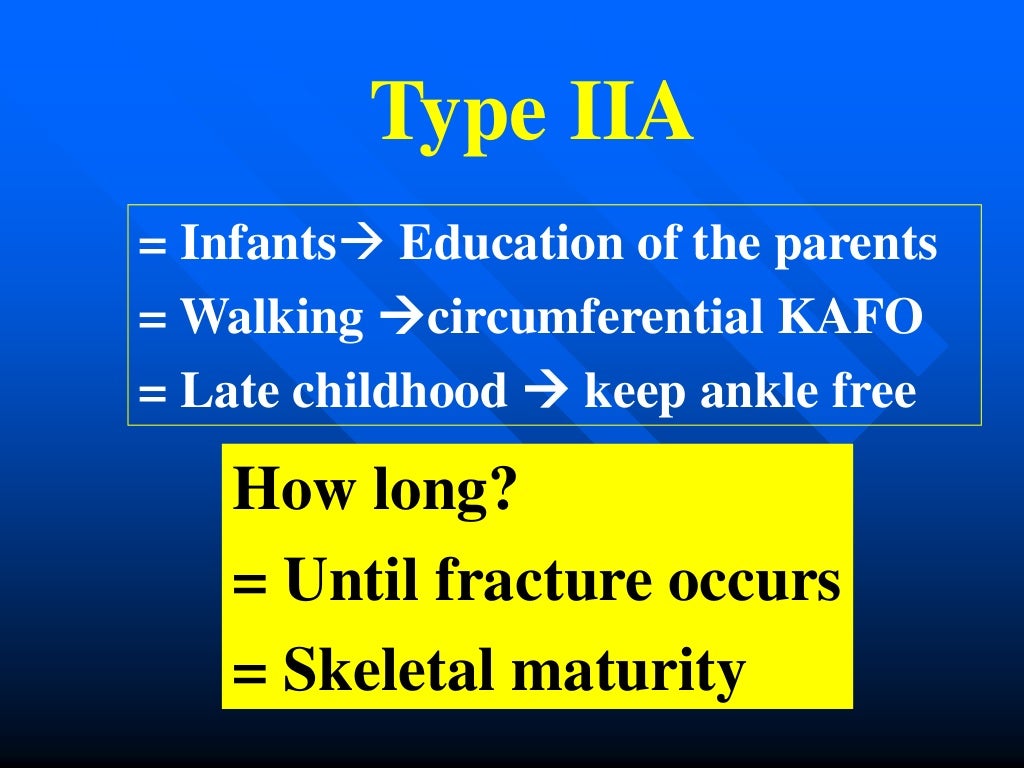 Type IIA

= Infants→ Education of the parents
= Walking →circumferential KAFO
= Late childhood → keep ankle free

How long?
= Until fracture occurs
= Skeletal maturity